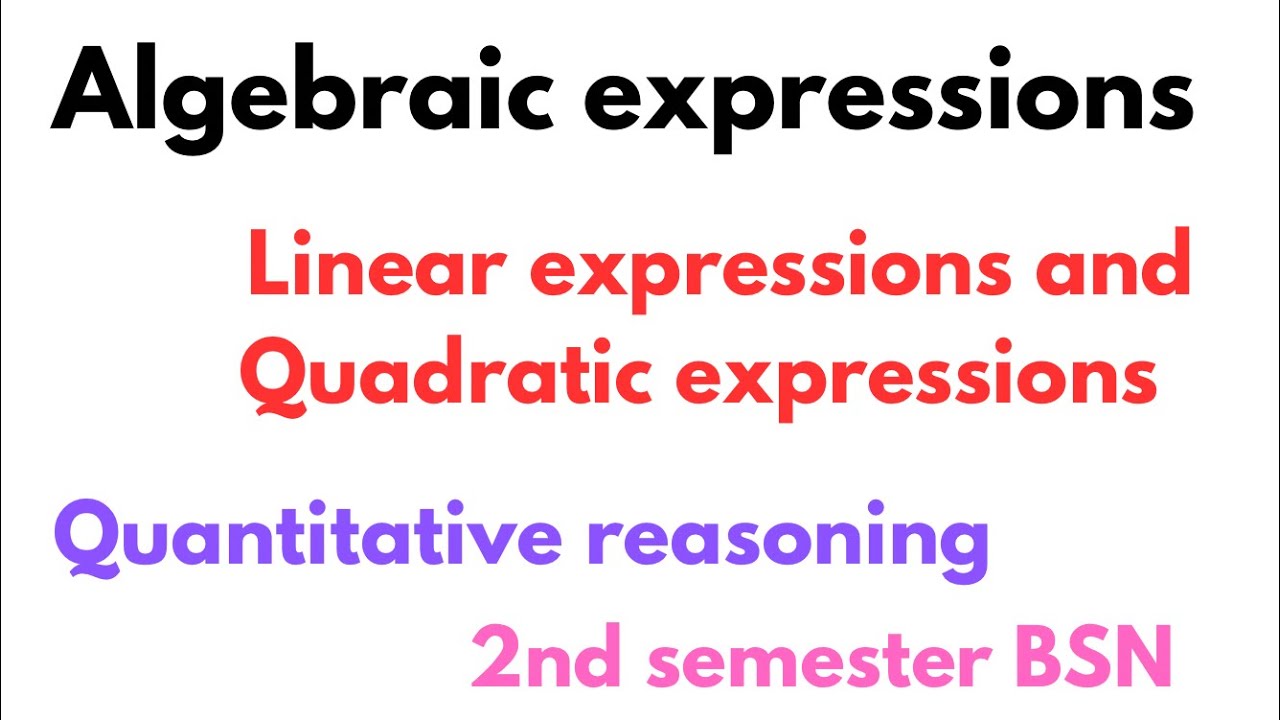 Algebraic expressions

Linear expressions and Quadratic expressions

Quantitative reasoning

2nd semester BSN